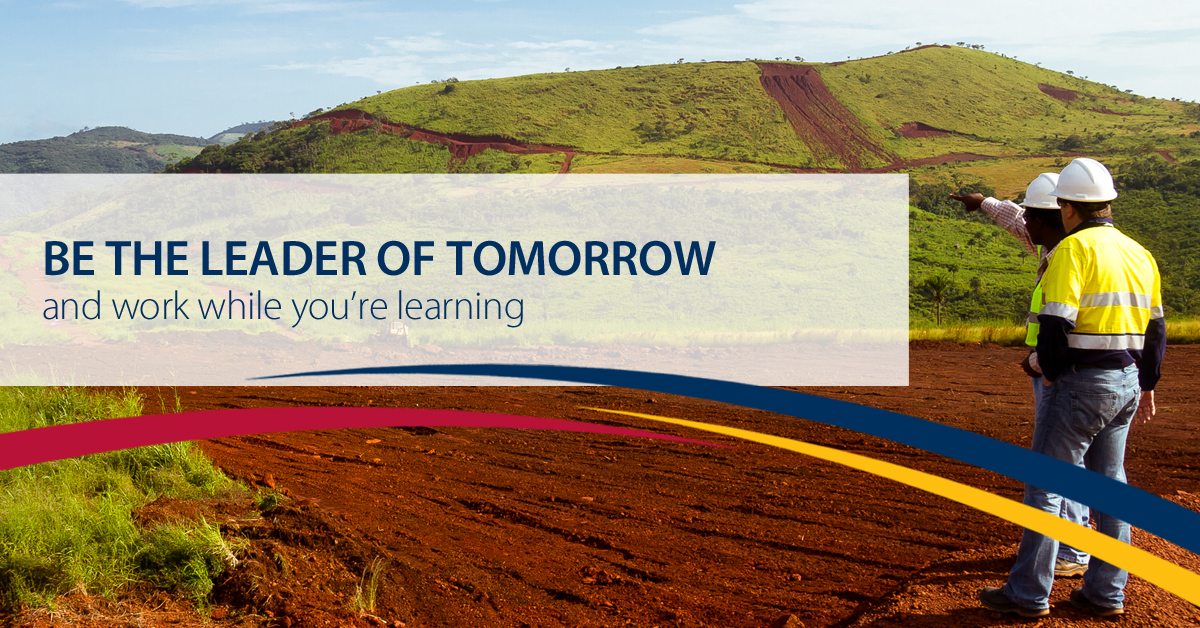 BE THE LEADER OF TOMORROW
and work while you're learning